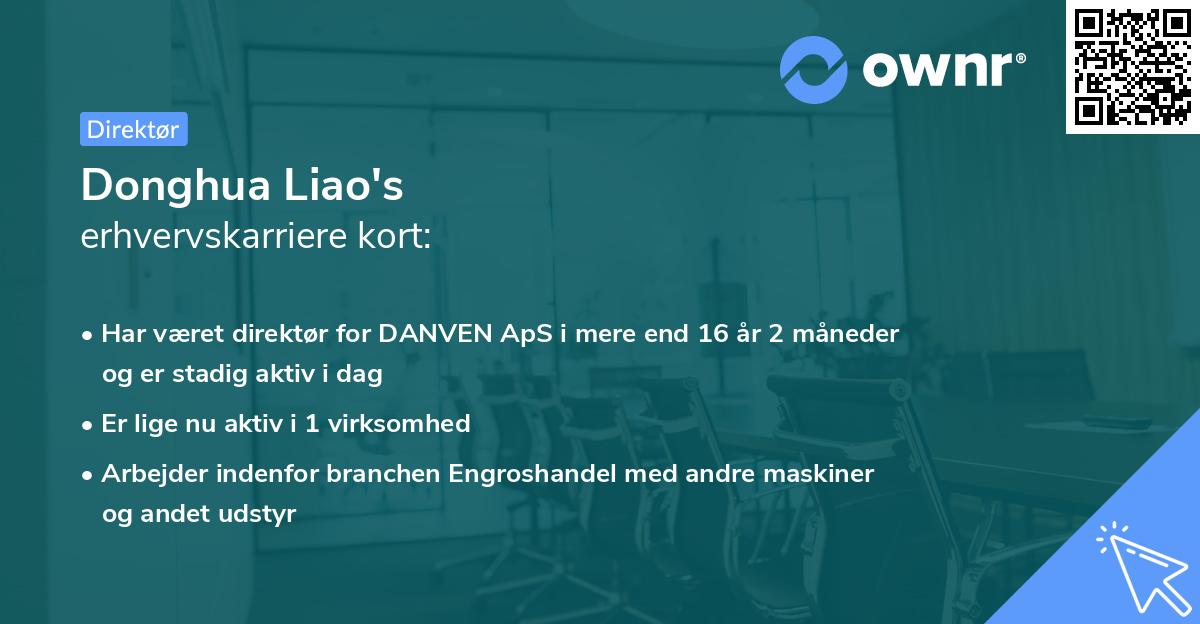 ownr®

Direktør

Donghua Liao's
erhvervskarriere kort:

• Har været direktør for DANVEN ApS i mere end 16 år 2 måneder og er stadig aktiv i dag

• Er lige nu aktiv i 1 virksomhed

• Arbejder indenfor branchen Engroshandel med andre maskiner og andet udstyr